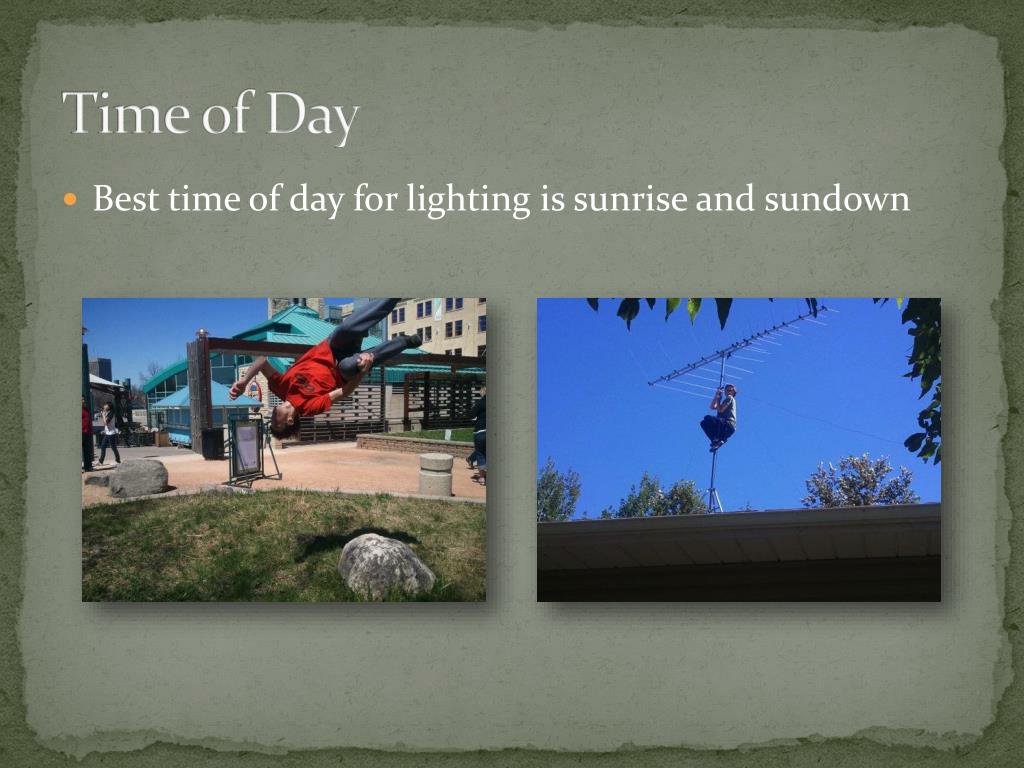 Time of Day

Best time of day for lighting is sunrise and sundown